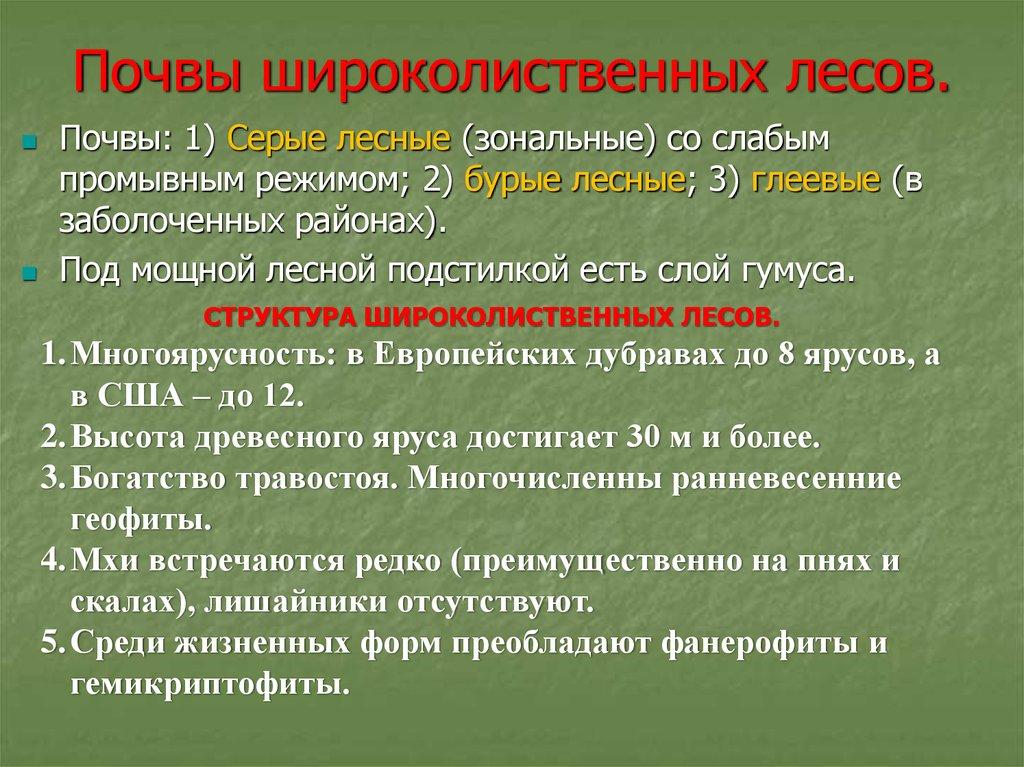 Почвы широколиственных лесов.

Почвы: 1) Серые лесные (зональные) со слабым промывным режимом; 2) бурые лесные; 3) глеевые (в заболоченных районах).

Под мощной лесной подстилкой есть слой гумуса.

СТРУКТУРА ШИРОКОЛИСТВЕННЫХ ЛЕСОВ.

1. Многоярусность: в Европейских дубравах до 8 ярусов, а в США – до 12.
2. Высота древесного яруса достигает 30 м и более.
3. Богатство травостоя. Многочисленны ранневесенние геофиты.
4. Мхи встречаются редко (преимущественно на пнях и скалах), лишайники отсутствуют.
5. Среди жизненных форм преобладают фанерофиты и гемикриптофиты.